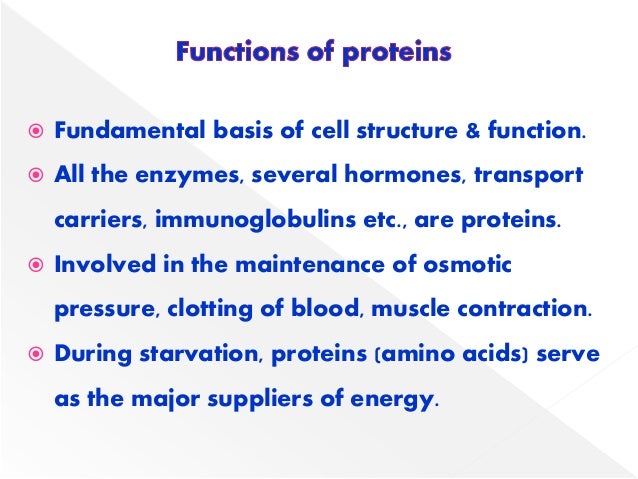 Functions of proteins

Fundamental basis of cell structure & function.

All the enzymes, several hormones, transport carriers, immunoglobulins etc., are proteins.

Involved in the maintenance of osmotic pressure, clotting of blood, muscle contraction.

During starvation, proteins (amino acids) serve as the major suppliers of energy.